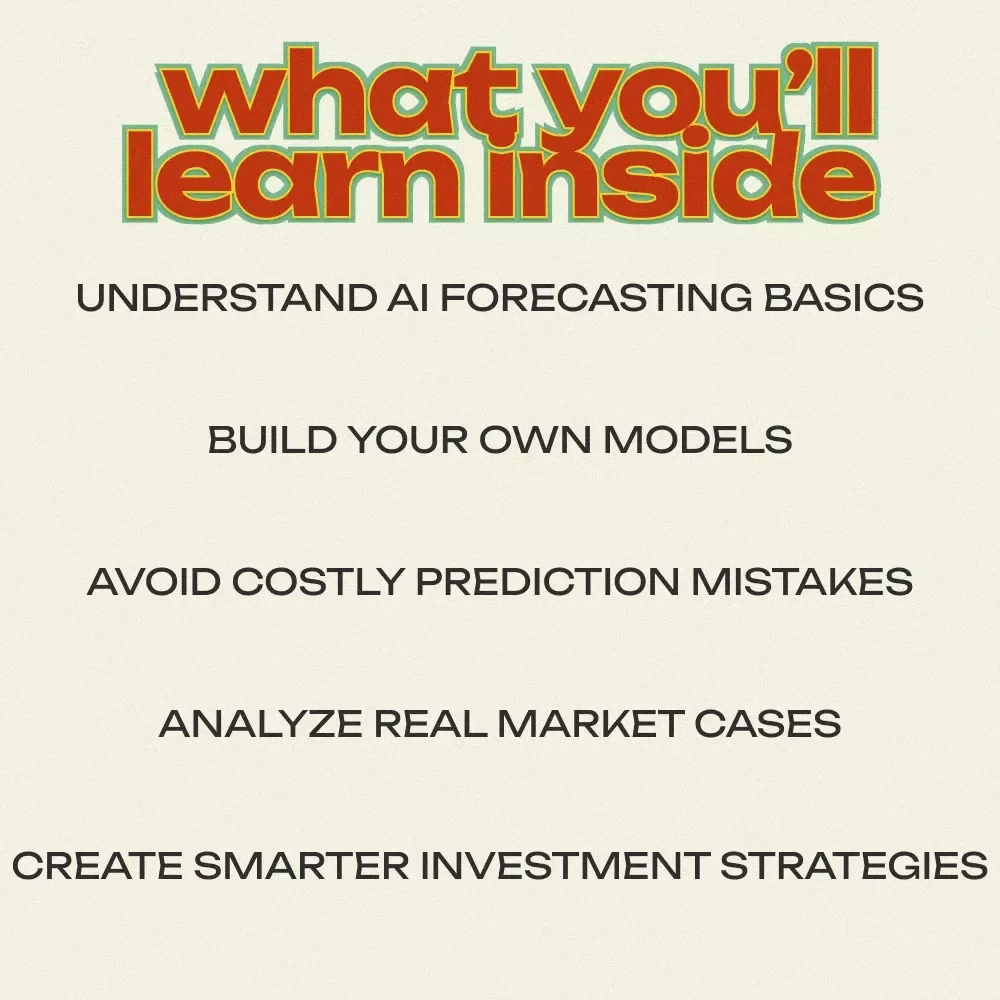 what you'll learn inside

UNDERSTAND AI FORECASTING BASICS

BUILD YOUR OWN MODELS

AVOID COSTLY PREDICTION MISTAKES

ANALYZE REAL MARKET CASES

CREATE SMARTER INVESTMENT STRATEGIES